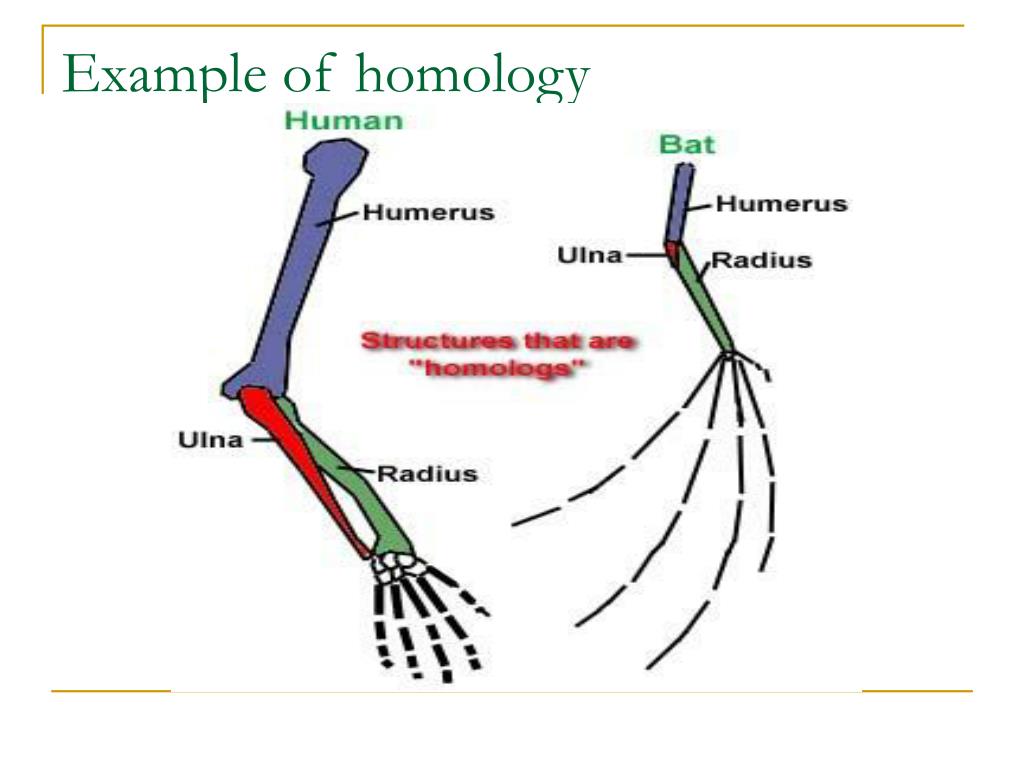 Example of homology

Human

Humerus

Ulna

Radius

Structures that are "homologs"

Bat

Humerus

Ulna

Radius